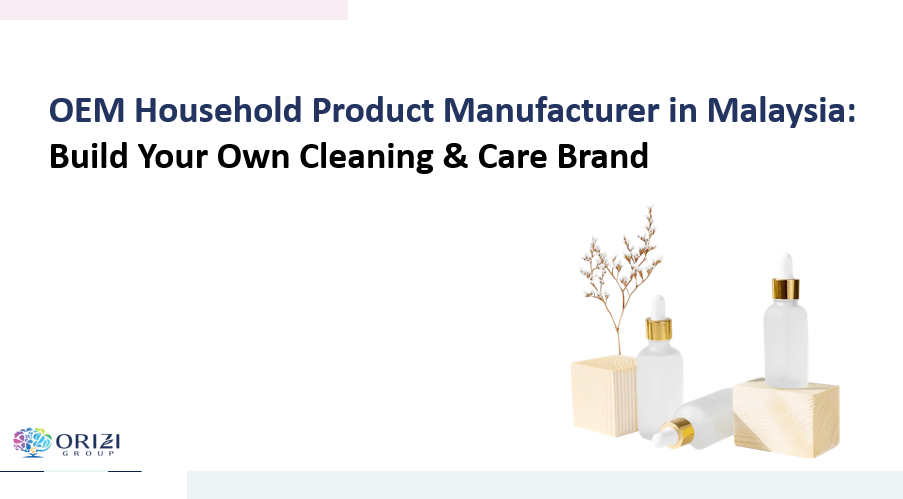 OEM Household Product Manufacturer in Malaysia:
Build Your Own Cleaning & Care Brand

ORIZI
GROUP